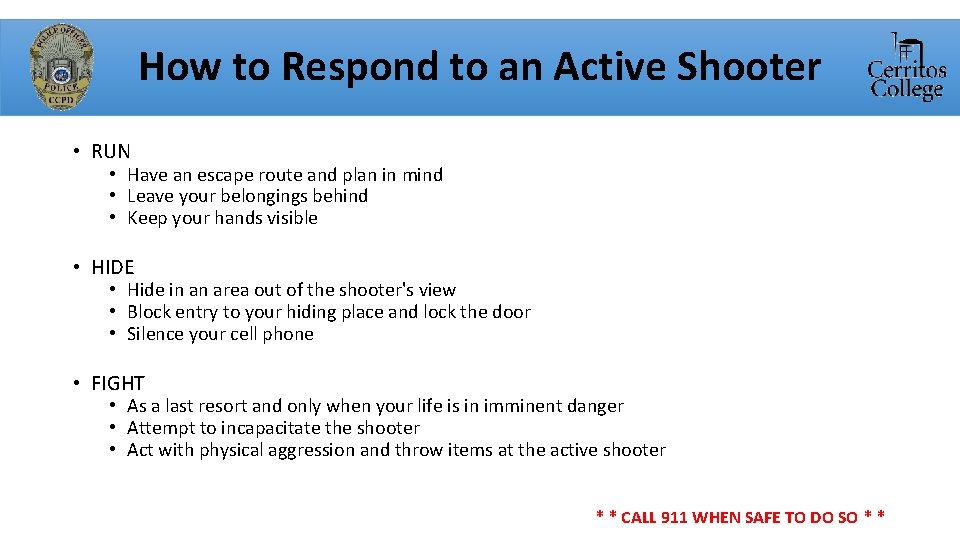 POLICE OFFICER
POLICE
CCPD

How to Respond to an Active Shooter

Cerritos College

• RUN
  • Have an escape route and plan in mind
  • Leave your belongings behind
  • Keep your hands visible

• HIDE
  • Hide in an area out of the shooter's view
  • Block entry to your hiding place and lock the door
  • Silence your cell phone

• FIGHT
  • As a last resort and only when your life is in imminent danger
  • Attempt to incapacitate the shooter
  • Act with physical aggression and throw items at the active shooter

* * CALL 911 WHEN SAFE TO DO SO * *